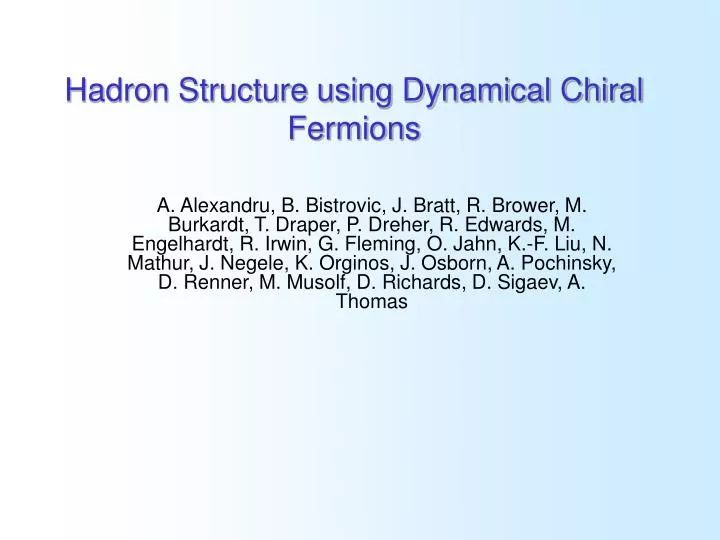 Hadron Structure using Dynamical Chiral Fermions

A. Alexandru, B. Bistrovic, J. Bratt, R. Brower, M. Burkardt, T. Draper, P. Dreher, R. Edwards, M. Engelhardt, R. Irwin, G. Fleming, O. Jahn, K.-F. Liu, N. Mathur, J. Negele, K. Orginos, J. Osborn, A. Pochinsky, D. Renner, M. Musolf, D. Richards, D. Sigaev, A. Thomas